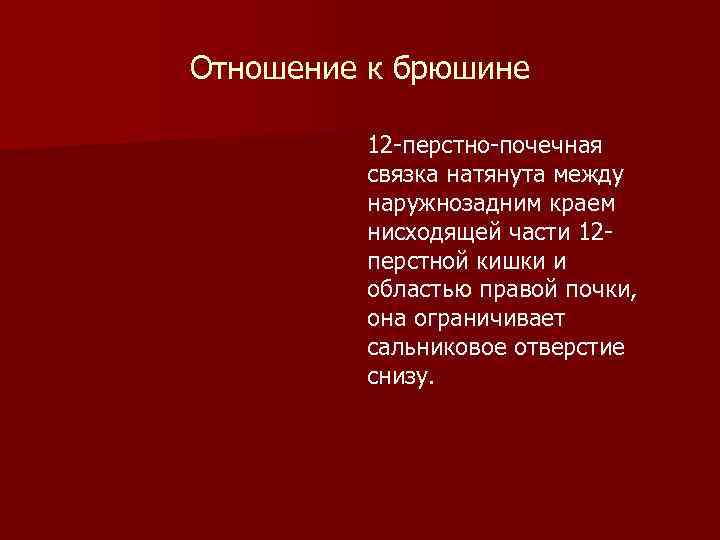 Отношение к брюшине

12-перстно-почечная связка натянута между наружнозадним краем нисходящей части 12-перстной кишки и областью правой почки, она ограничивает сальниковое отверстие снизу.